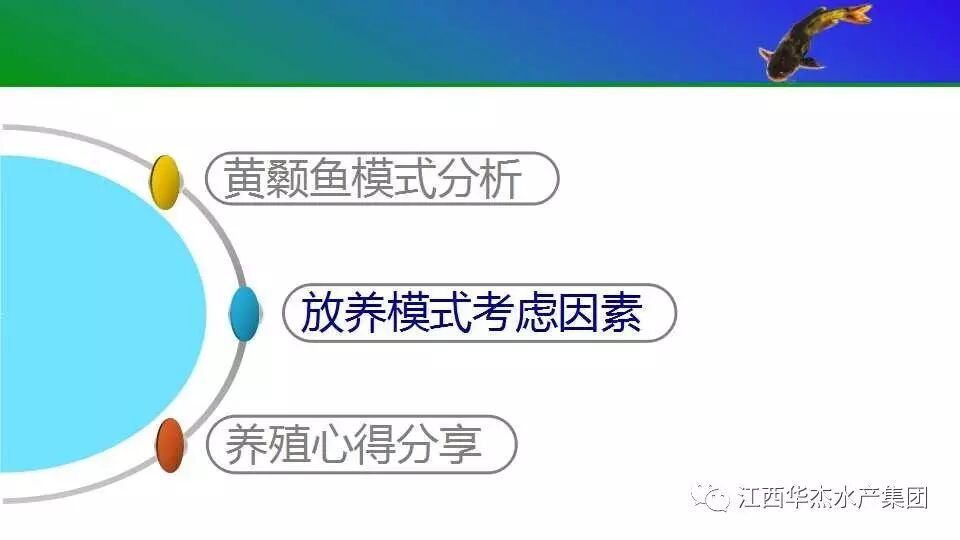 黄颡鱼模式分析

放养模式考虑因素

养殖心得分享

江西华杰水产集团